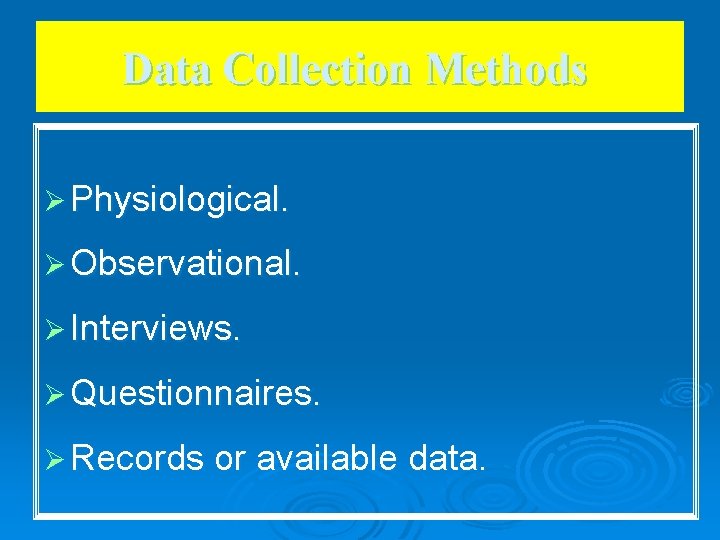 Data Collection Methods

➢ Physiological.

➢ Observational.

➢ Interviews.

➢ Questionnaires.

➢ Records or available data.